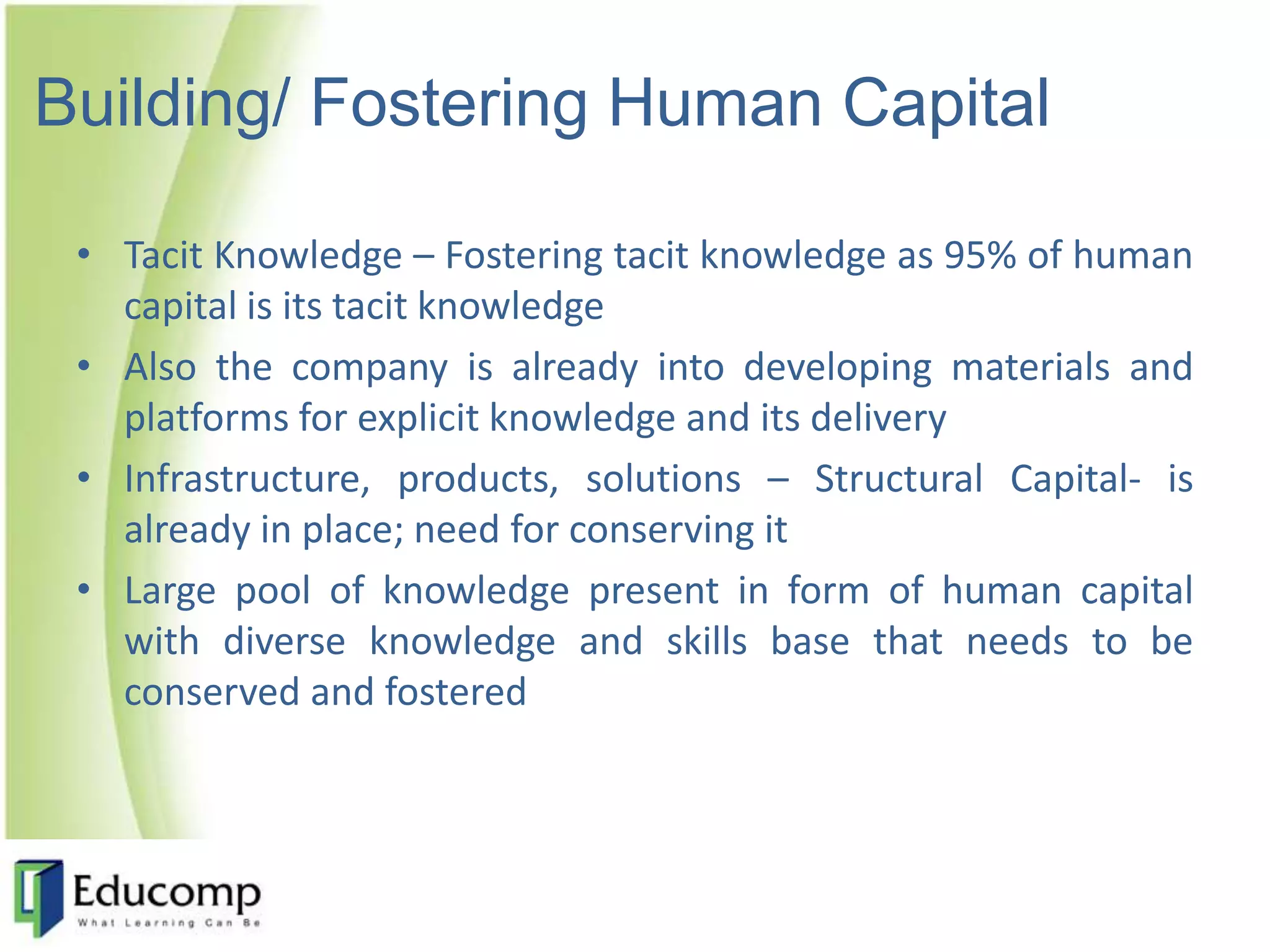 Building/ Fostering Human Capital

• Tacit Knowledge – Fostering tacit knowledge as 95% of human capital is its tacit knowledge

• Also the company is already into developing materials and platforms for explicit knowledge and its delivery

• Infrastructure, products, solutions – Structural Capital- is already in place; need for conserving it

• Large pool of knowledge present in form of human capital with diverse knowledge and skills base that needs to be conserved and fostered

Educomp
What Learning Can Be